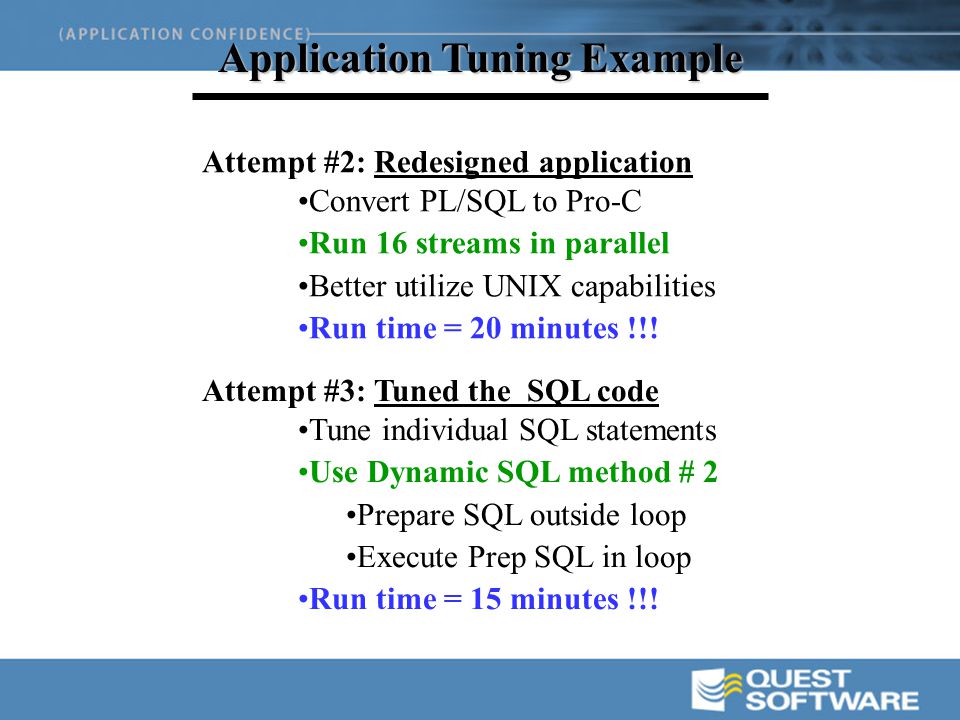 (APPLICATION CONFIDENCE)

Application Tuning Example

Attempt #2: Redesigned application

•Convert PL/SQL to Pro-C

•Run 16 streams in parallel

•Better utilize UNIX capabilities

•Run time = 20 minutes !!!

Attempt #3: Tuned the SQL code

•Tune individual SQL statements

•Use Dynamic SQL method # 2

•Prepare SQL outside loop

•Execute Prep SQL in loop

•Run time = 15 minutes !!!

QUEST SOFTWARE